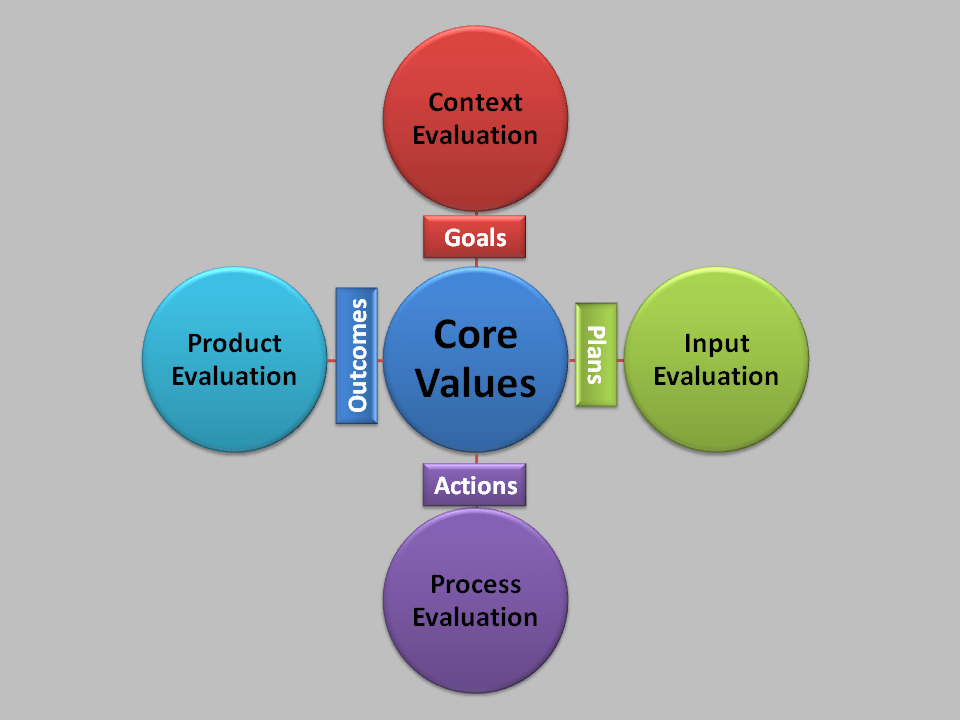 Context Evaluation

Goals

Product Evaluation

Outcomes

Core Values

Plans

Input Evaluation

Actions

Process Evaluation